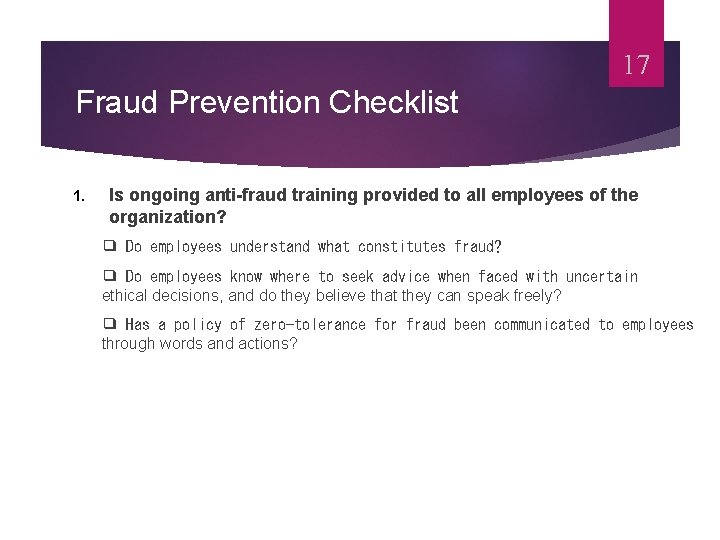 17

Fraud Prevention Checklist

1. Is ongoing anti-fraud training provided to all employees of the organization?

❑ Do employees understand what constitutes fraud?

❑ Do employees know where to seek advice when faced with uncertain ethical decisions, and do they believe that they can speak freely?

❑ Has a policy of zero-tolerance for fraud been communicated to employees through words and actions?